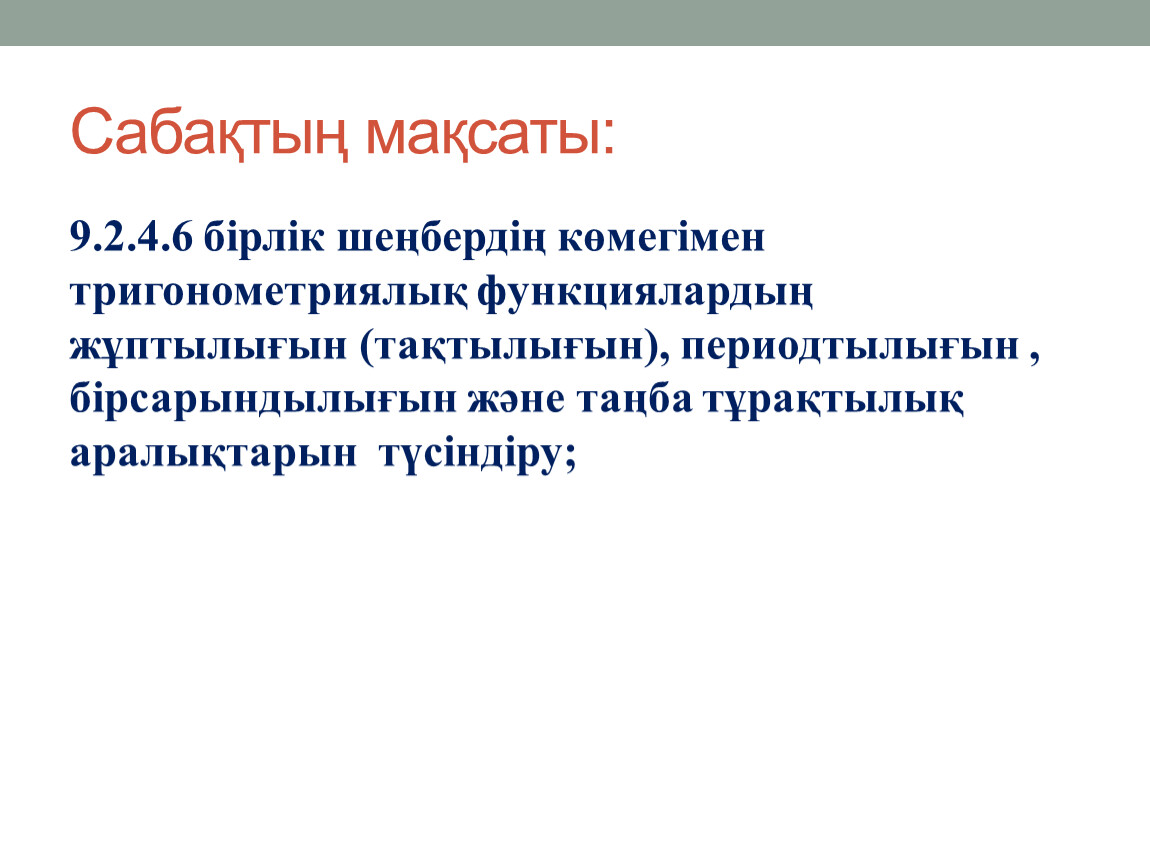 Сабақтың мақсаты:

9.2.4.6 бірлік шеңбердің көмегімен тригонометриялық функциялардың жұптылығын (тақтылығын), периодтылығын , бірсарындылығын және таңба тұрақтылық аралықтарын  түсіндіру;